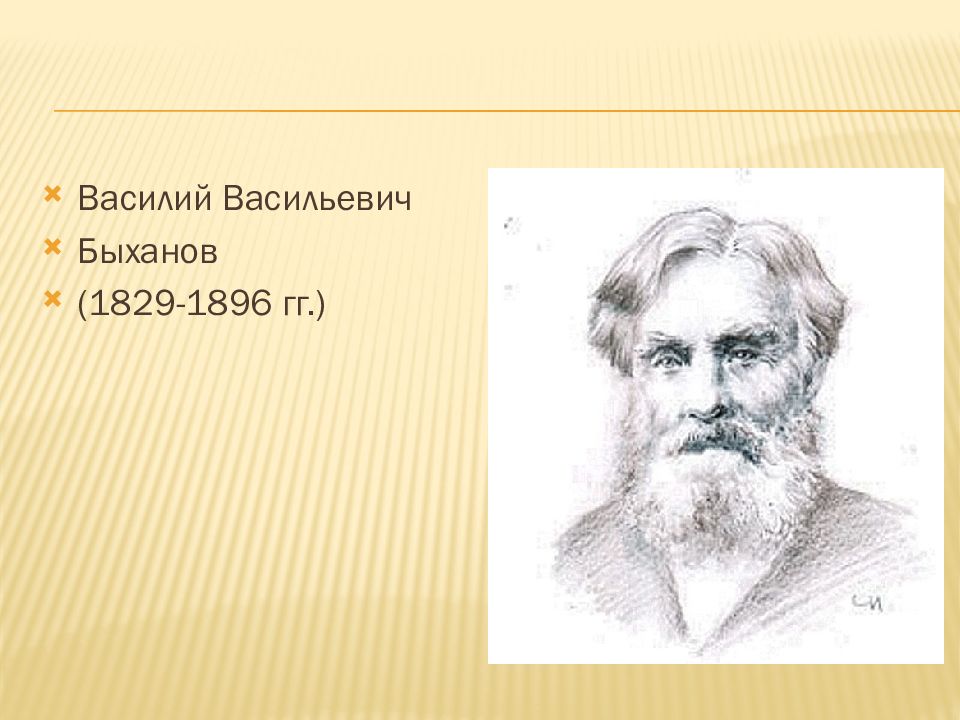 Василий Васильевич
Быханов
(1829-1896 гг.)

СИ